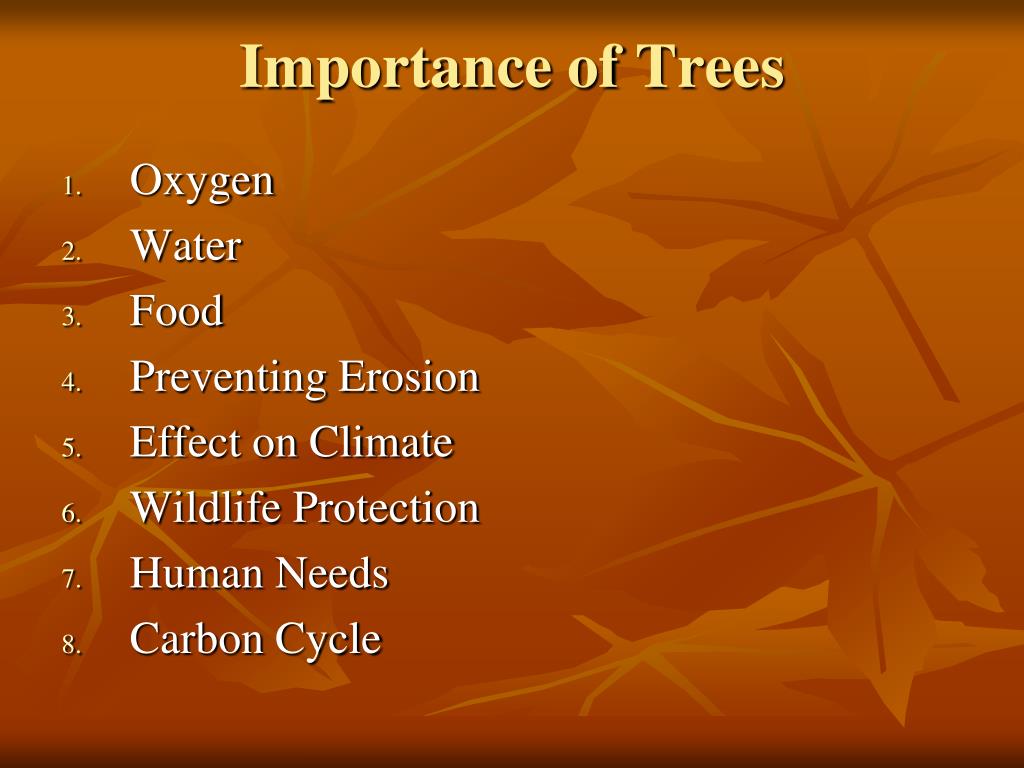 Importance of Trees

1. Oxygen
2. Water
3. Food
4. Preventing Erosion
5. Effect on Climate
6. Wildlife Protection
7. Human Needs
8. Carbon Cycle